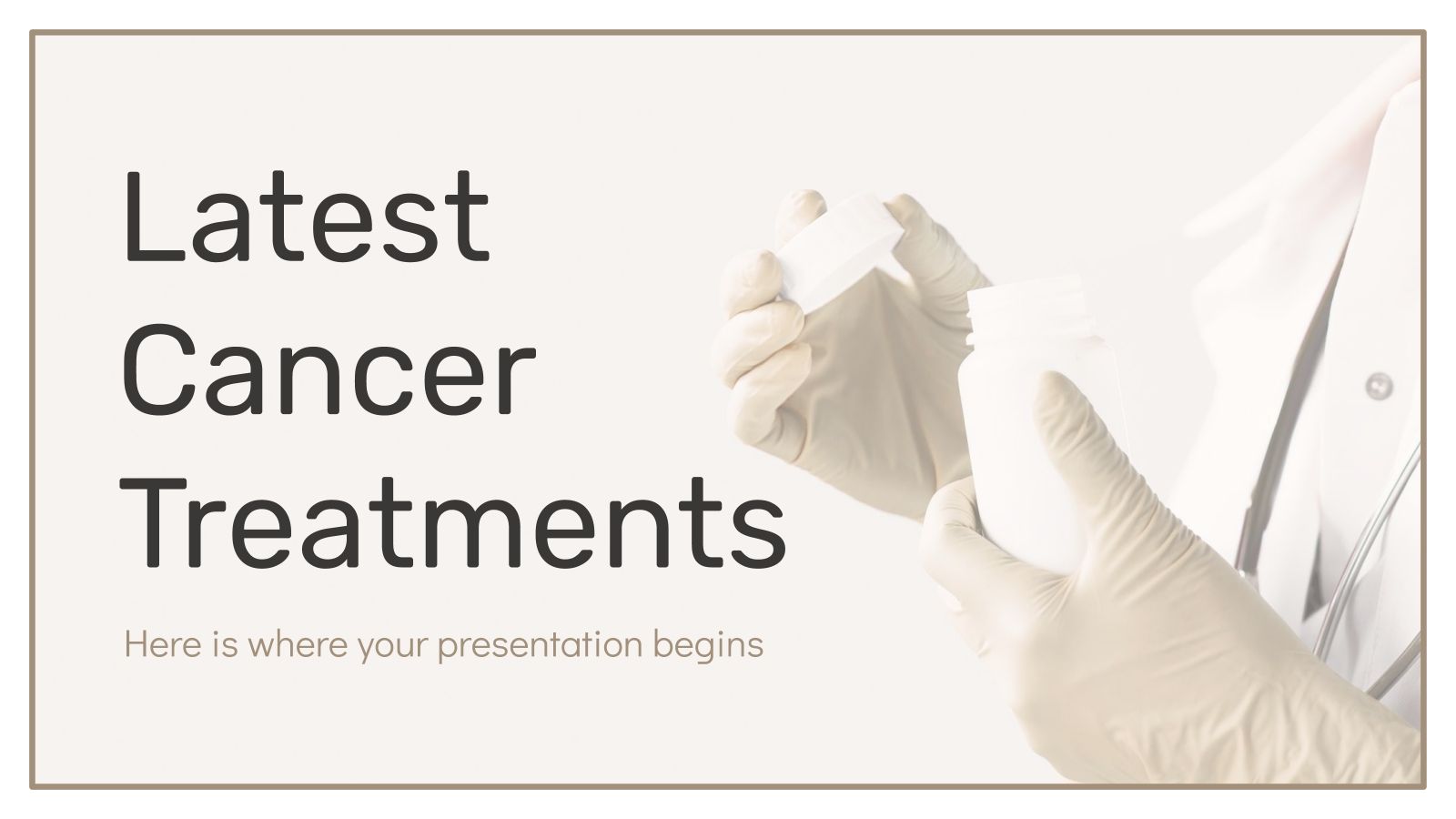 Latest Cancer Treatments

Here is where your presentation begins